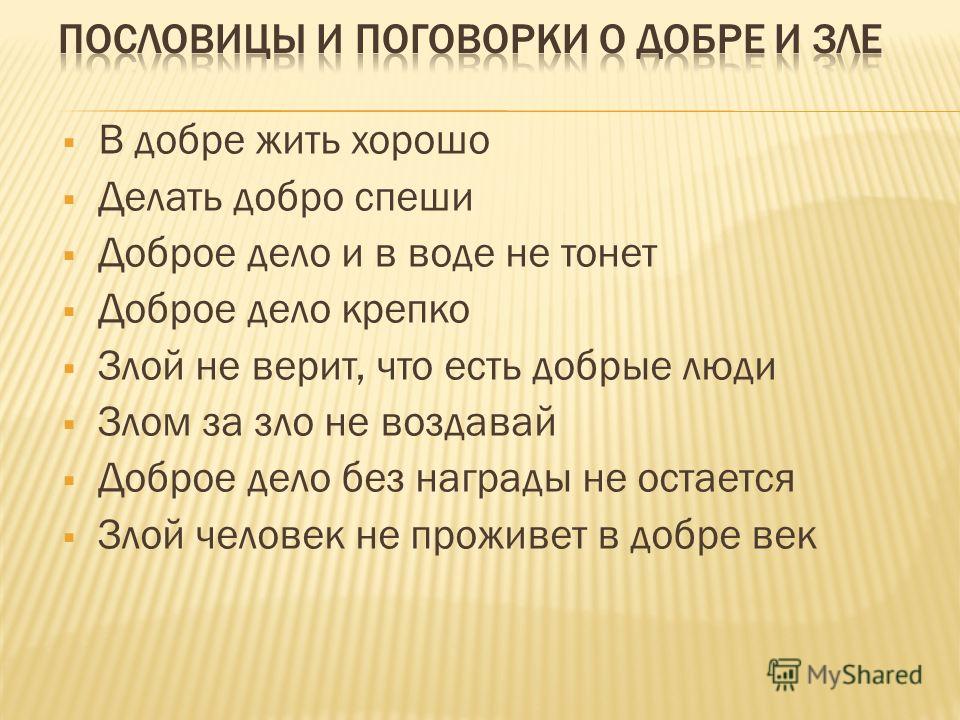 ПОСЛОВИЦЫ И ПОГОВОРКИ О ДОБРЕ И ЗЛЕ

- В добре жить хорошо
- Делать добро спеши
- Доброе дело и в воде не тонет
- Доброе дело крепко
- Злой не верит, что есть добрые люди
- Злом за зло не воздавай
- Доброе дело без награды не остается
- Злой человек не проживет в добре век

MyShared